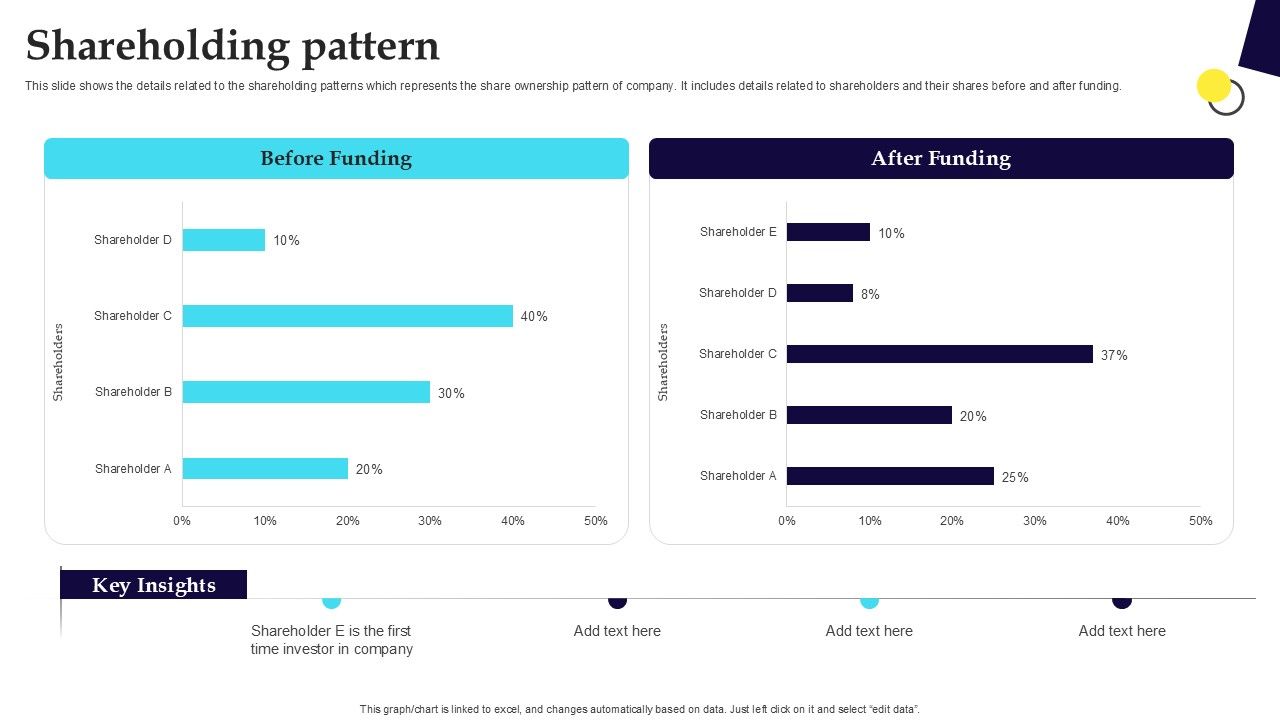 Shareholding pattern

This slide shows the details related to the shareholding patterns which represents the share ownership pattern of company. It includes details related to shareholders and their shares before and after funding.

Before Funding

Shareholders

Shareholder D 10%
Shareholder C 40%
Shareholder B 30%
Shareholder A 20%

0% 10% 20% 30% 40% 50%

After Funding

Shareholders

Shareholder E 10%
Shareholder D 8%
Shareholder C 37%
Shareholder B 20%
Shareholder A 25%

0% 10% 20% 30% 40% 50%

Key Insights

Shareholder E is the first time investor in company

Add text here

Add text here

Add text here

This graph/chart is linked to excel, and changes automatically based on data. Just left click on it and select "edit data".